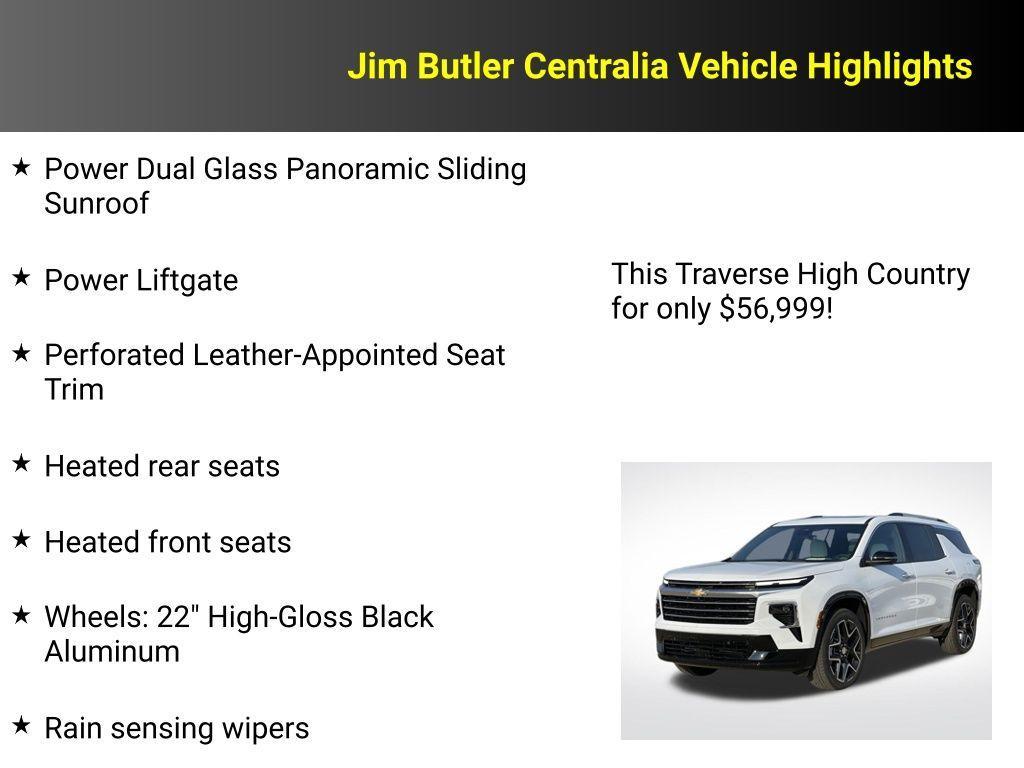 Jim Butler Centralia Vehicle Highlights

★ Power Dual Glass Panoramic Sliding Sunroof

★ Power Liftgate

★ Perforated Leather-Appointed Seat Trim

★ Heated rear seats

★ Heated front seats

★ Wheels: 22" High-Gloss Black Aluminum

★ Rain sensing wipers

This Traverse High Country for only $56,999!